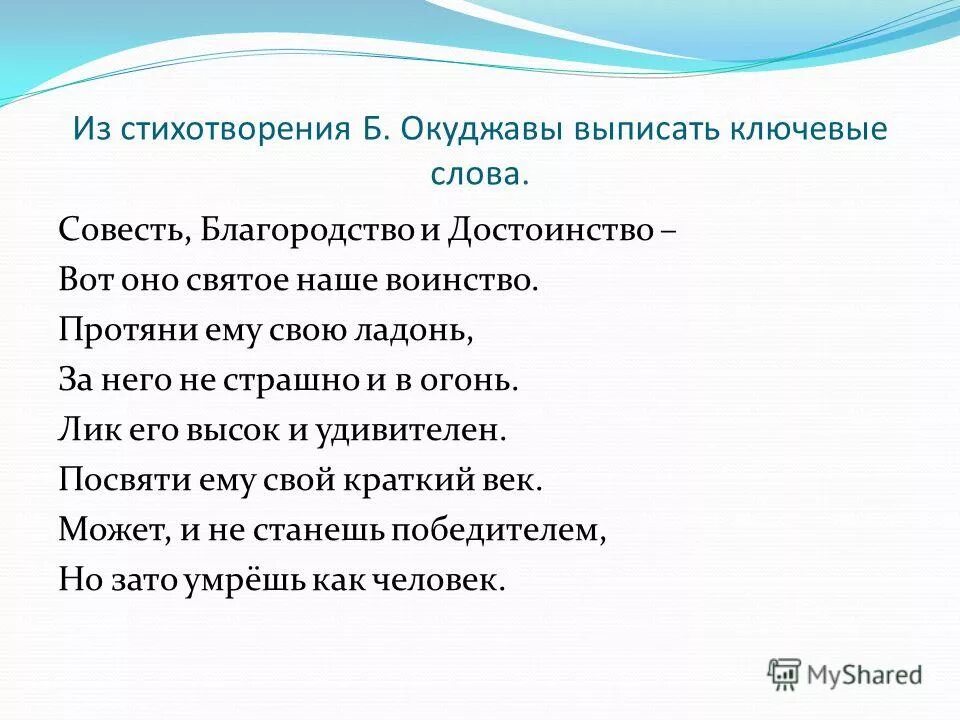 Из стихотворения Б. Окуджавы выписать ключевые слова.

Совесть, Благородство и Достоинство –
Вот оно святое наше воинство.
Протяни ему свою ладонь,
За него не страшно и в огонь.
Лик его высок и удивителен.
Посвяти ему свой краткий век.
Может, и не станешь победителем,
Но зато умрёшь как человек.

MyShared